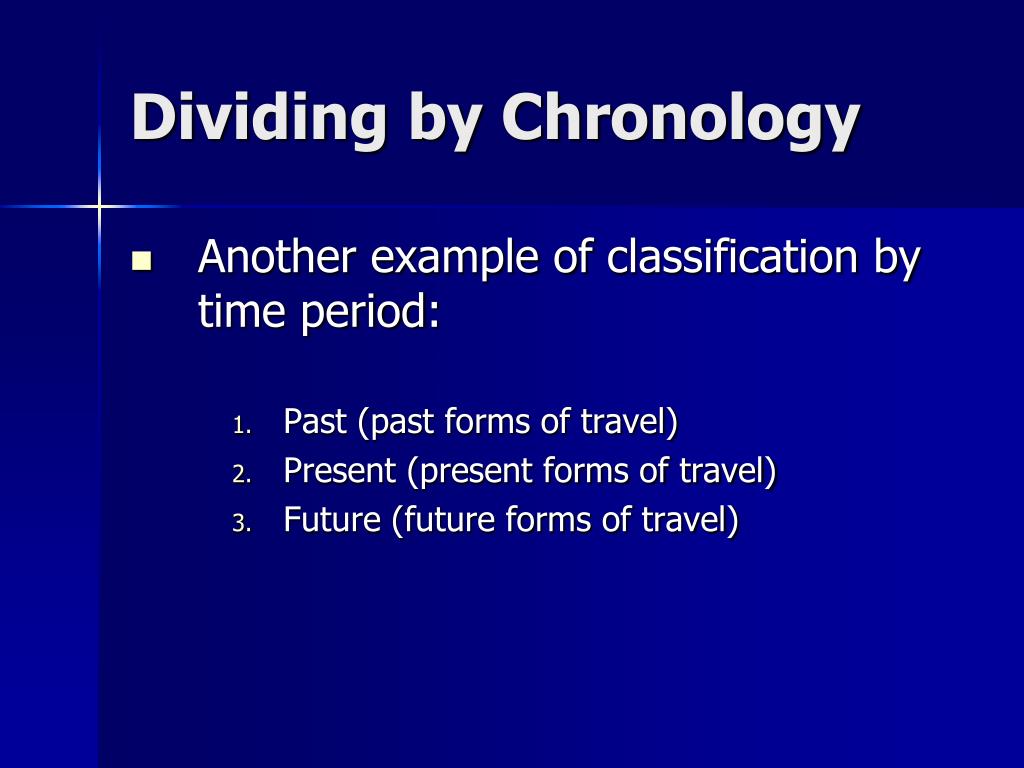 Dividing by Chronology

Another example of classification by time period:

1. Past (past forms of travel)
2. Present (present forms of travel)
3. Future (future forms of travel)